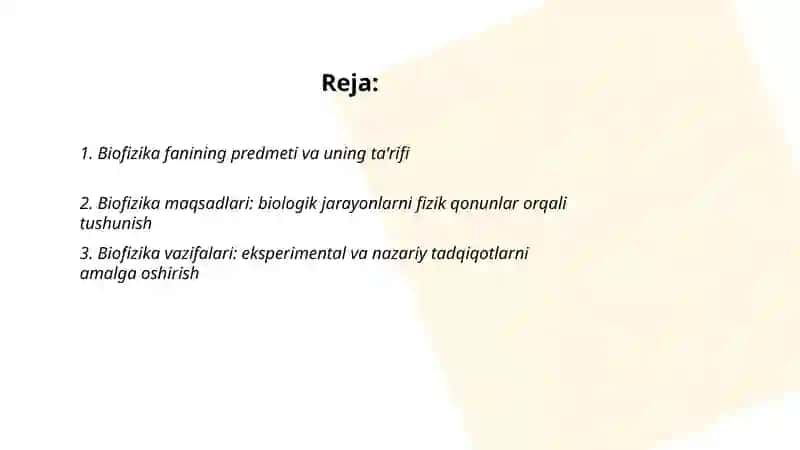 Reja:

1. Biofizika fanining predmeti va uning ta'rifi

2. Biofizika maqsadlari: biologik jarayonlarni fizik qonunlar orqali tushunish

3. Biofizika vazifalari: eksperimental va nazariy tadqiqotlarni amalga oshirish